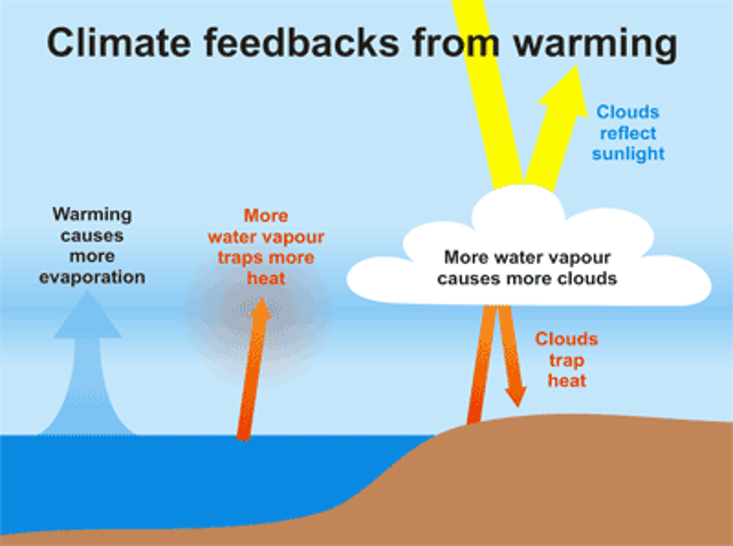 Climate feedbacks from warming

Clouds reflect sunlight

Warming causes more evaporation

More water vapour traps more heat

More water vapour causes more clouds

Clouds trap heat